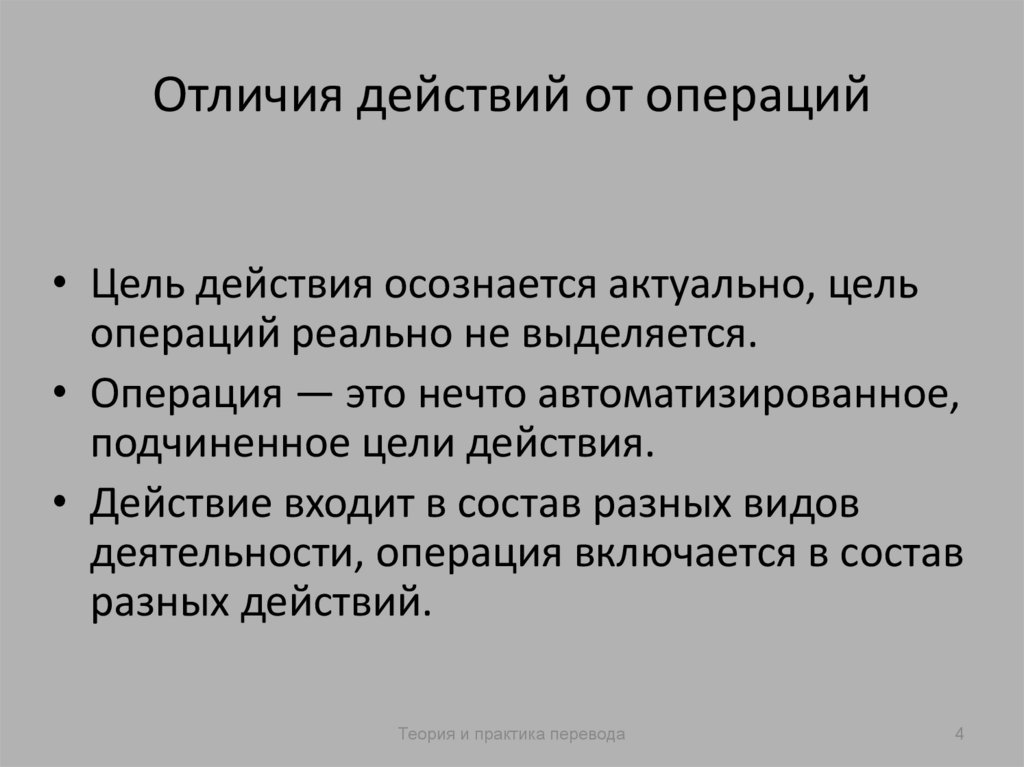 Отличия действий от операций

• Цель действия осознается актуально, цель операций реально не выделяется.
• Операция — это нечто автоматизированное, подчиненное цели действия.
• Действие входит в состав разных видов деятельности, операция включается в состав разных действий.

Теория и практика перевода

4